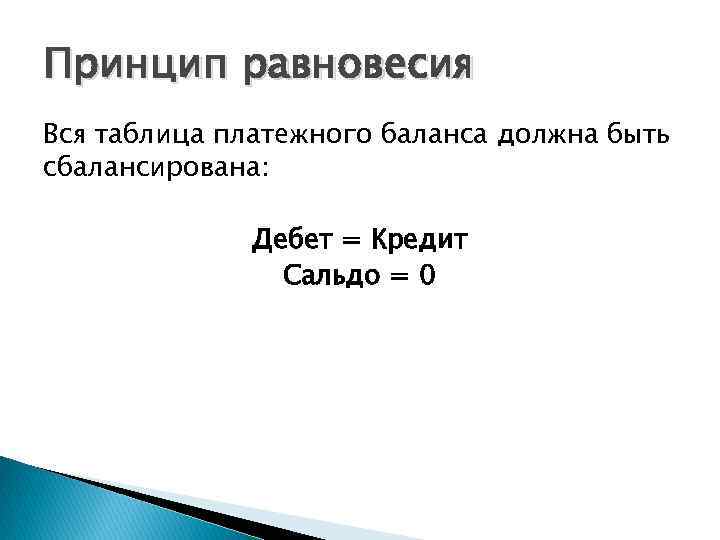 Принцип равновесия

Вся таблица платежного баланса должна быть сбалансирована:

Дебет = Кредит
Сальдо = 0